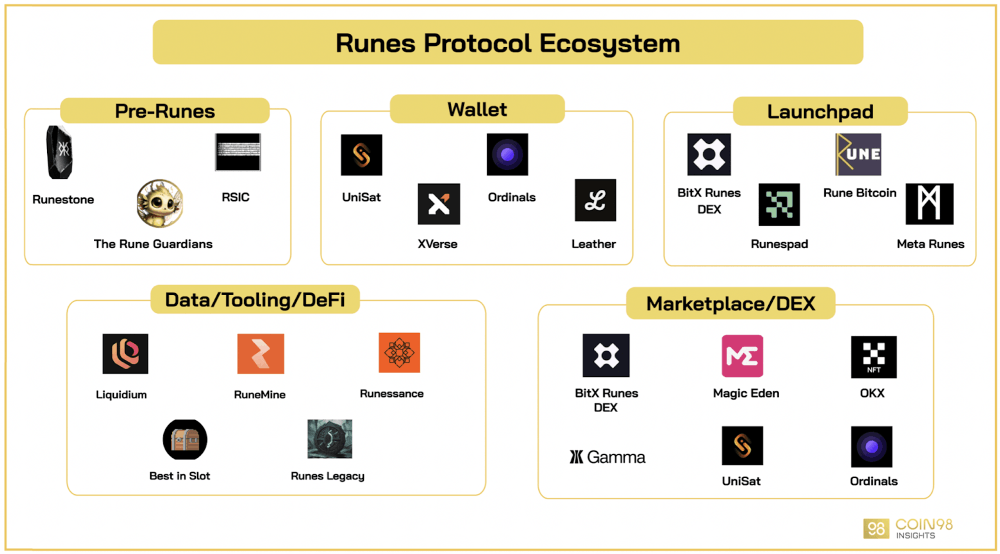 Runes Protocol Ecosystem

Pre-Runes

Runestone

RSIC

The Rune Guardians

Wallet

UniSat

Ordinals

XVerse

Leather

Launchpad

BitX Runes DEX

RUNE

Rune Bitcoin

Runespad

Meta Runes

Data/Tooling/DeFi

Liquidium

RuneMine

Runessance

Best in Slot

Runes Legacy

Marketplace/DEX

BitX Runes DEX

Magic Eden

NFT

OKX

Gamma

UniSat

Ordinals

98 COIN98 INSIGHTS